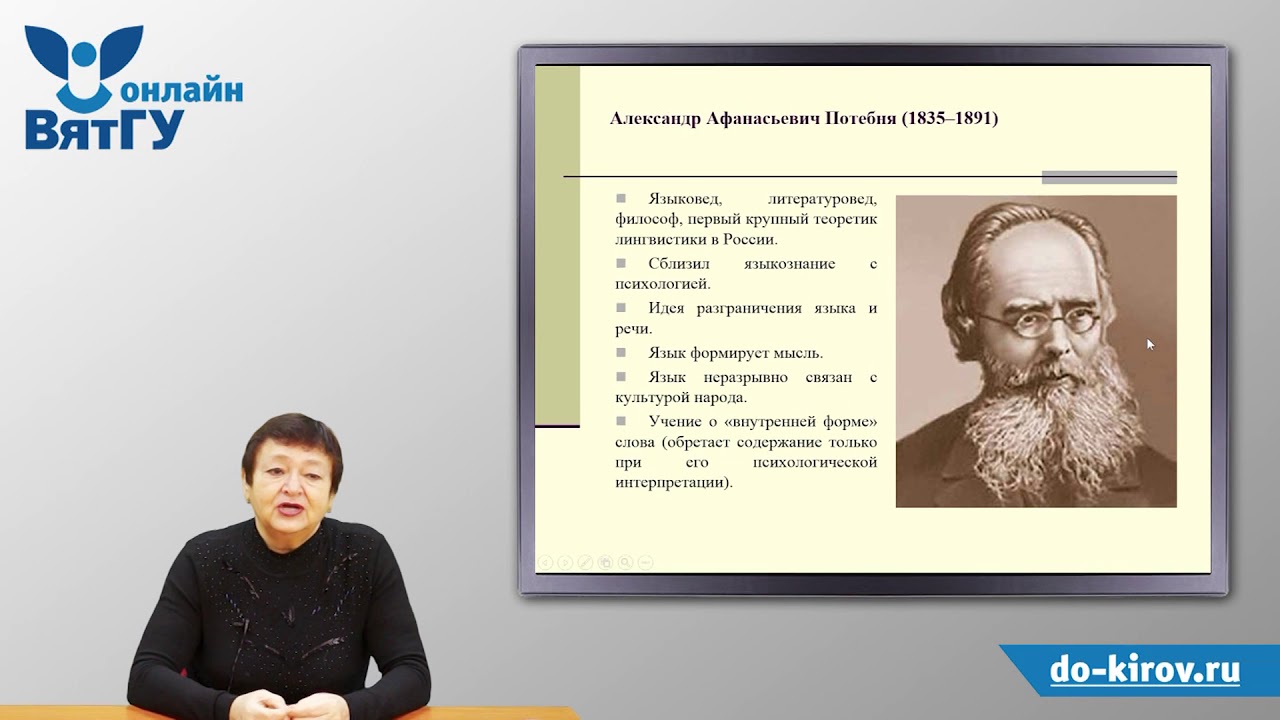 онлайн
ВятГУ

Александр Афанасьевич Потебня (1835–1891)

Языковед, литературовед, философ, первый крупный теоретик лингвистики в России.

Сблизил языкознание с психологией.

Идея разграничения языка и речи.

Язык формирует мысль.

Язык неразрывно связан с культурой народа.

Учение о «внутренней форме» слова (обретает содержание только при его психологической интерпретации).

do-kirov.ru